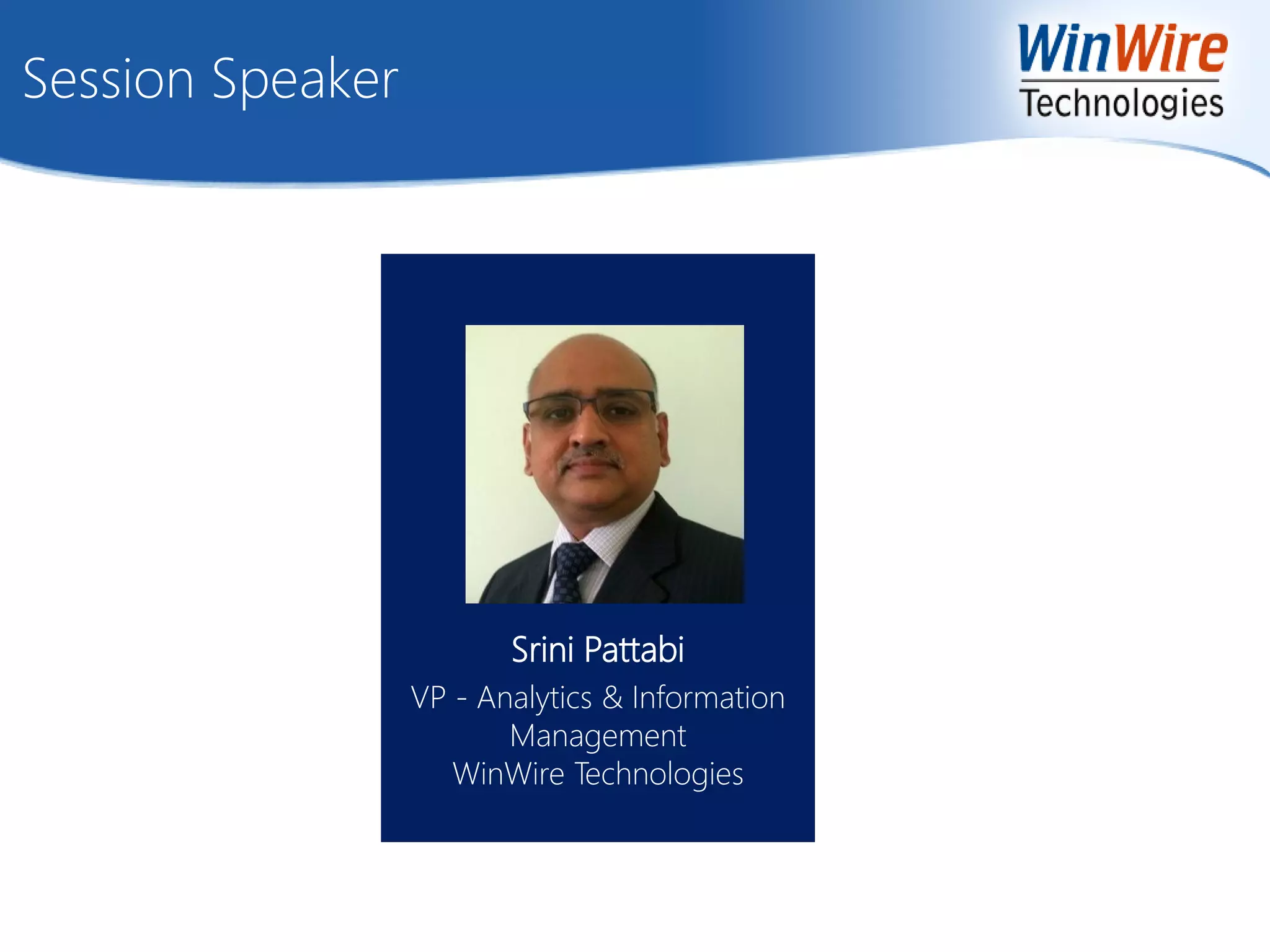 Session Speaker

WinWire
Technologies

Srini Pattabi

VP - Analytics & Information Management
WinWire Technologies